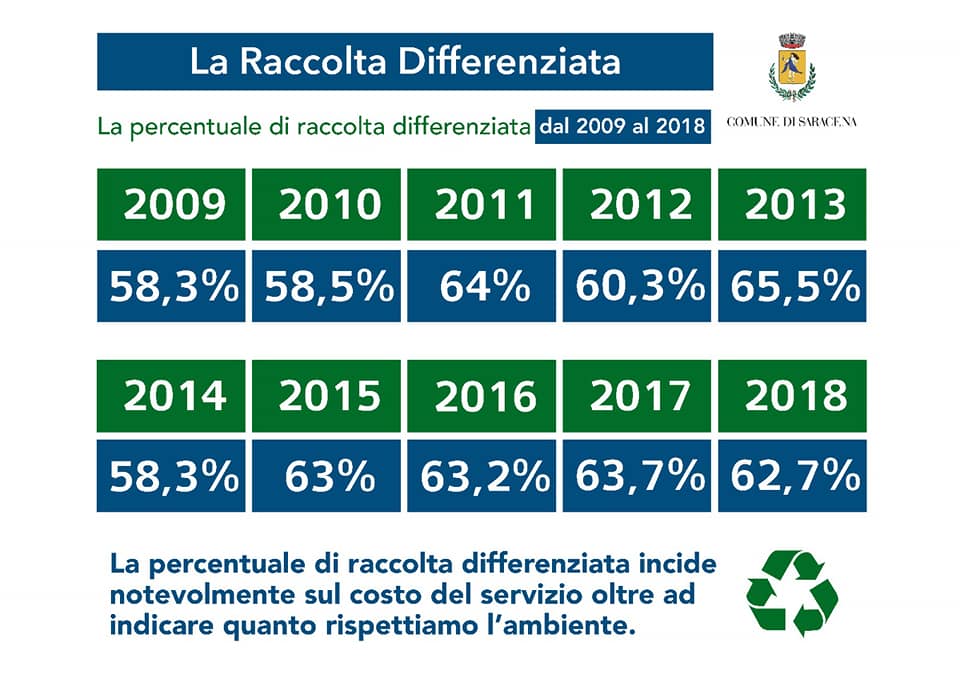 La Raccolta Differenziata

COMUNE DI SARACENA

La percentuale di raccolta differenziata dal 2009 al 2018

| 2009 | 2010 | 2011 | 2012 | 2013 |
|---|---|---|---|---|
| 58,3% | 58,5% | 64% | 60,3% | 65,5% |

| 2014 | 2015 | 2016 | 2017 | 2018 |
|---|---|---|---|---|
| 58,3% | 63% | 63,2% | 63,7% | 62,7% |

La percentuale di raccolta differenziata incide notevolmente sul costo del servizio oltre ad indicare quanto rispettiamo l'ambiente.